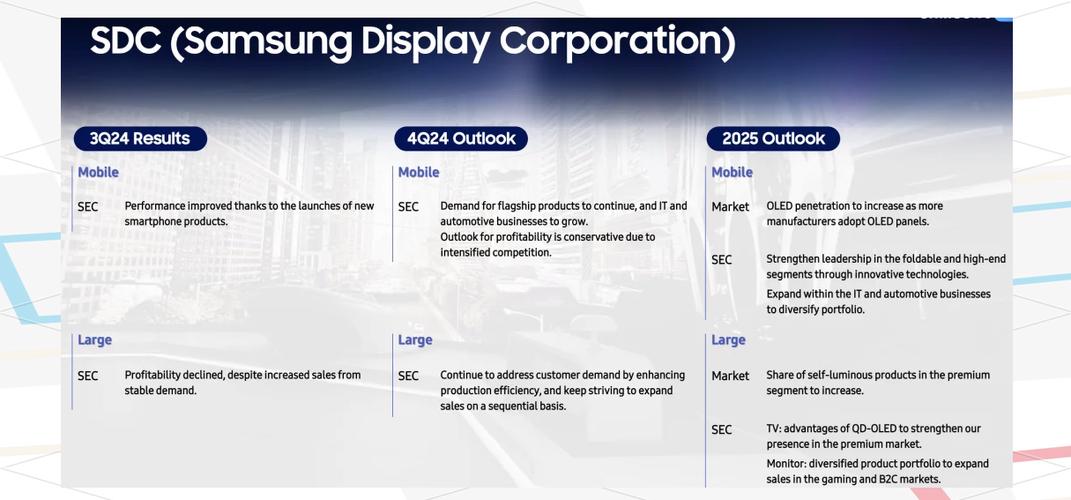 SDC (Samsung Display Corporation)

3Q24 Results

Mobile

SEC Performance improved thanks to the launches of new smartphone products.

Large

SEC Profitability declined, despite increased sales from stable demand.

4Q24 Outlook

Mobile

SEC Demand for flagship products to continue, and IT and automotive businesses to grow.
Outlook for profitability is conservative due to intensified competition.

Large

SEC Continue to address customer demand by enhancing production efficiency, and keep striving to expand sales on a sequential basis.

2025 Outlook

Mobile

Market OLED penetration to increase as more manufacturers adopt OLED panels.

SEC Strengthen leadership in the foldable and high-end segments through innovative technologies.
Expand within the IT and automotive businesses to diversify portfolio.

Large

Market Share of self-luminous products in the premium segment to increase.

SEC TV: advantages of QD-OLED to strengthen our presence in the premium market.
Monitor: diversified product portfolio to expand sales in the gaming and B2C markets.